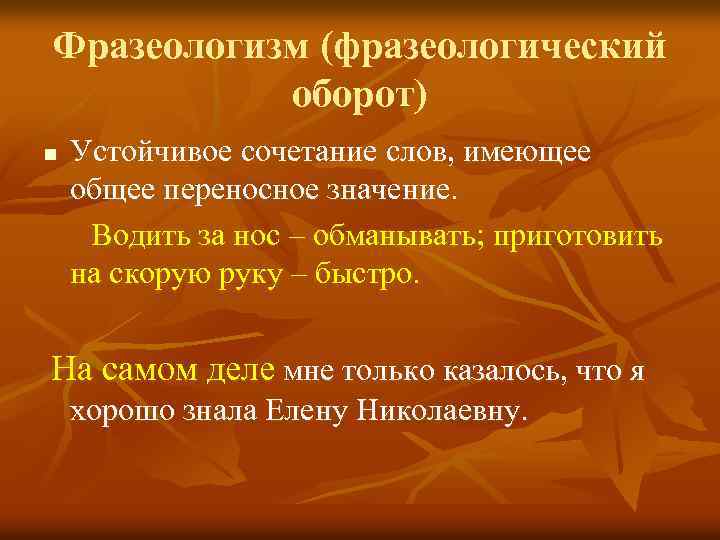 Фразеологизм (фразеологический оборот)

Устойчивое сочетание слов, имеющее общее переносное значение.

Водить за нос – обманывать; приготовить на скорую руку – быстро.

На самом деле мне только казалось, что я хорошо знала Елену Николаевну.